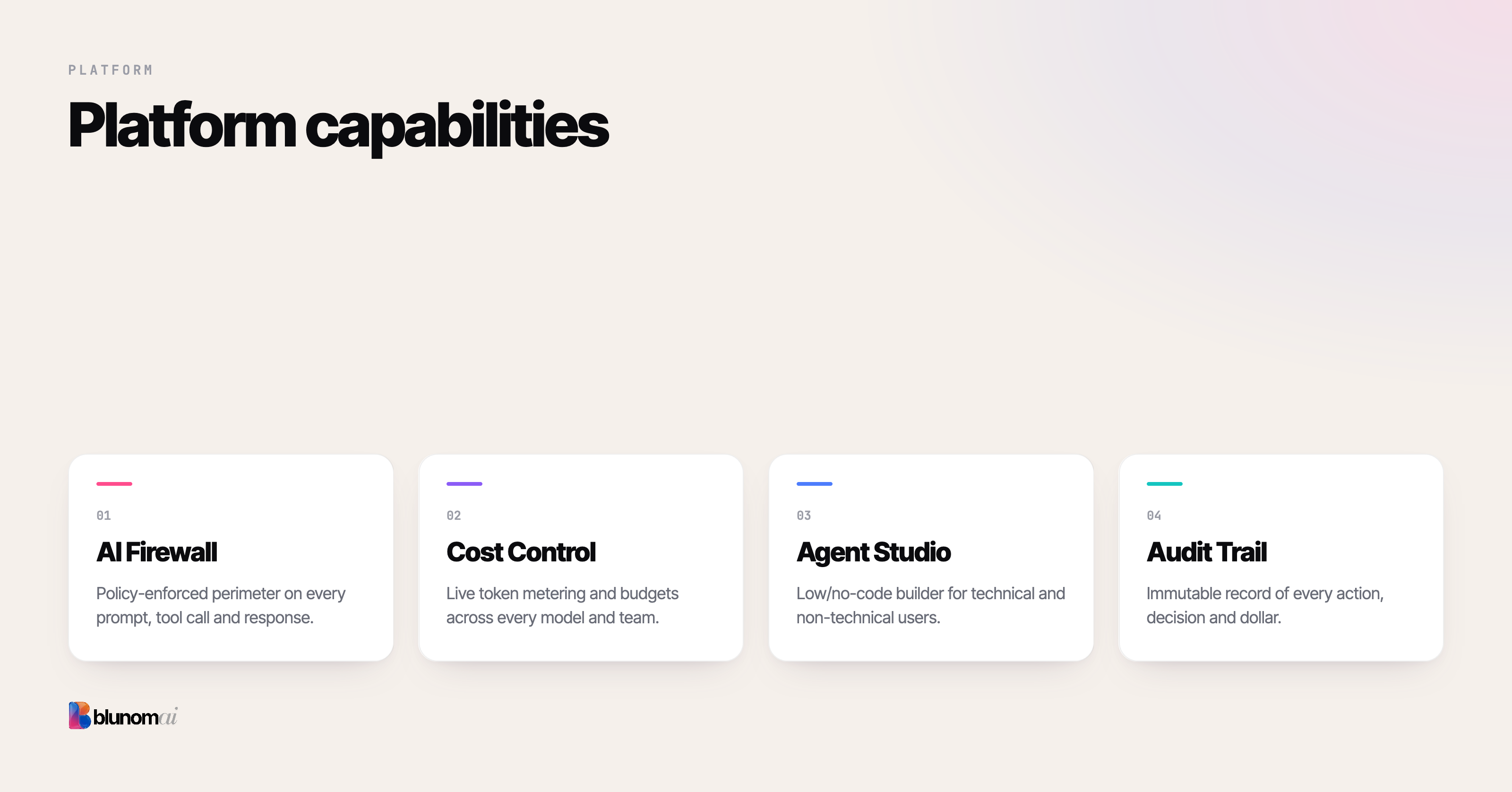 PLATFORM

Platform capabilities

01

AI Firewall

Policy-enforced perimeter on every prompt, tool call and response.

02

Cost Control

Live token metering and budgets across every model and team.

03

Agent Studio

Low/no-code builder for technical and non-technical users.

04

Audit Trail

Immutable record of every action, decision and dollar.

blunomai